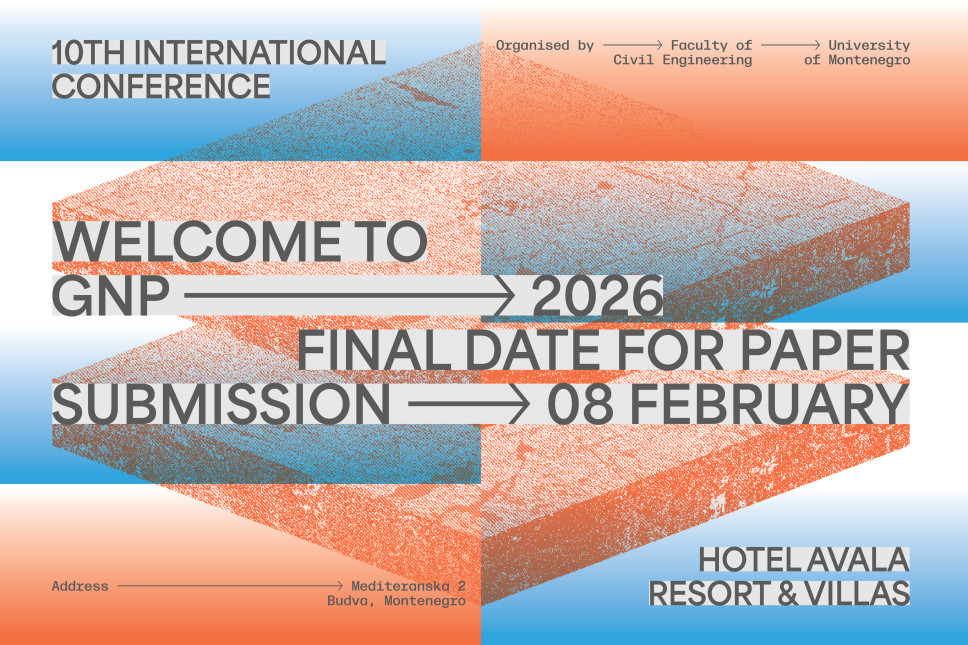 10TH INTERNATIONAL CONFERENCE

Organised by ⟶ Faculty of Civil Engineering ⟶ University of Montenegro

WELCOME TO GNP ⟶ 2026

FINAL DATE FOR PAPER SUBMISSION ⟶ 08 FEBRUARY

Address ⟶ Mediteranska 2 Budva, Montenegro

HOTEL AVALA RESORT & VILLAS